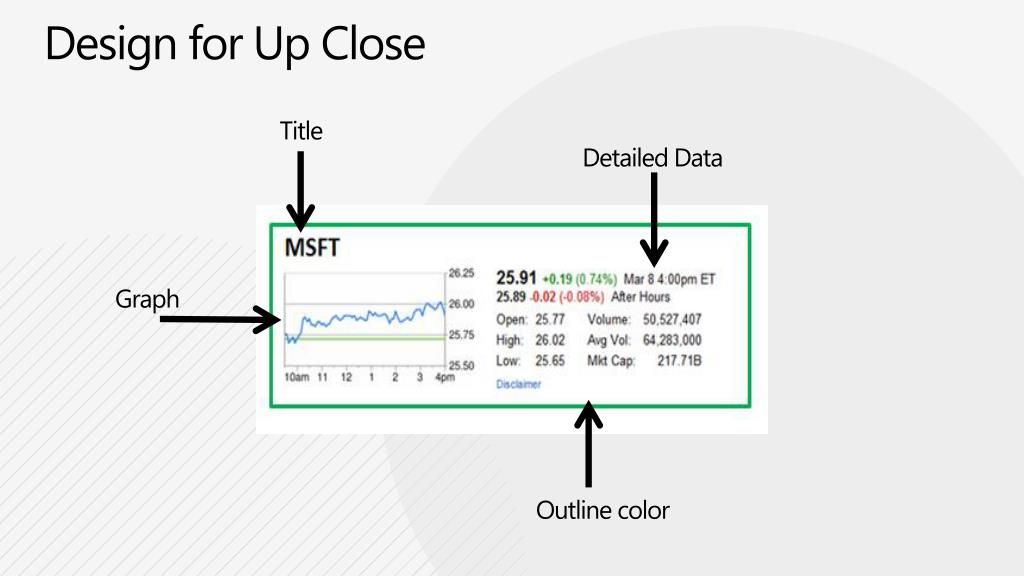 Design for Up Close

Title

Detailed Data

Graph

MSFT

26.25
26.00
25.75
25.50
10am 11 12 1 2 3 4pm

25.91 +0.19 (0.74%) Mar 8 4:00pm ET
25.89 -0.02 (-0.08%) After Hours

| Open: | 25.77 | Volume: | 50,527,407 |
|---|---|---|---|
| High: | 26.02 | Avg Vol: | 64,283,000 |
| Low: | 25.65 | Mkt Cap: | 217.71B |

Disclaimer

Outline color